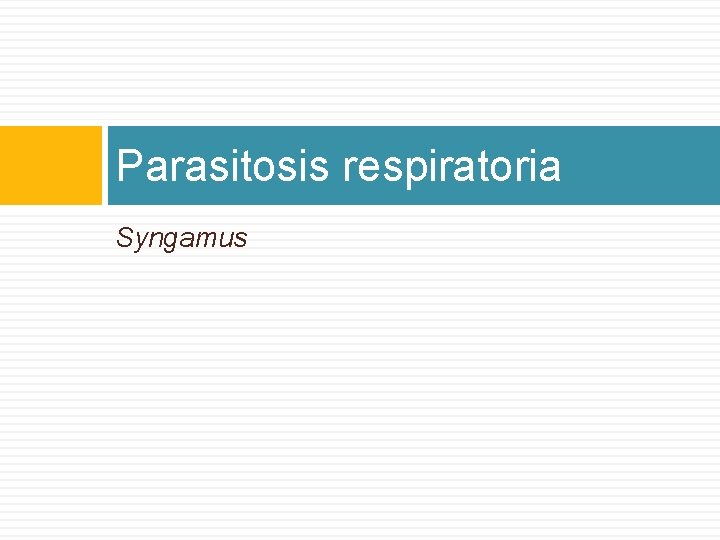 Parasitosis respiratoria

Syngamus